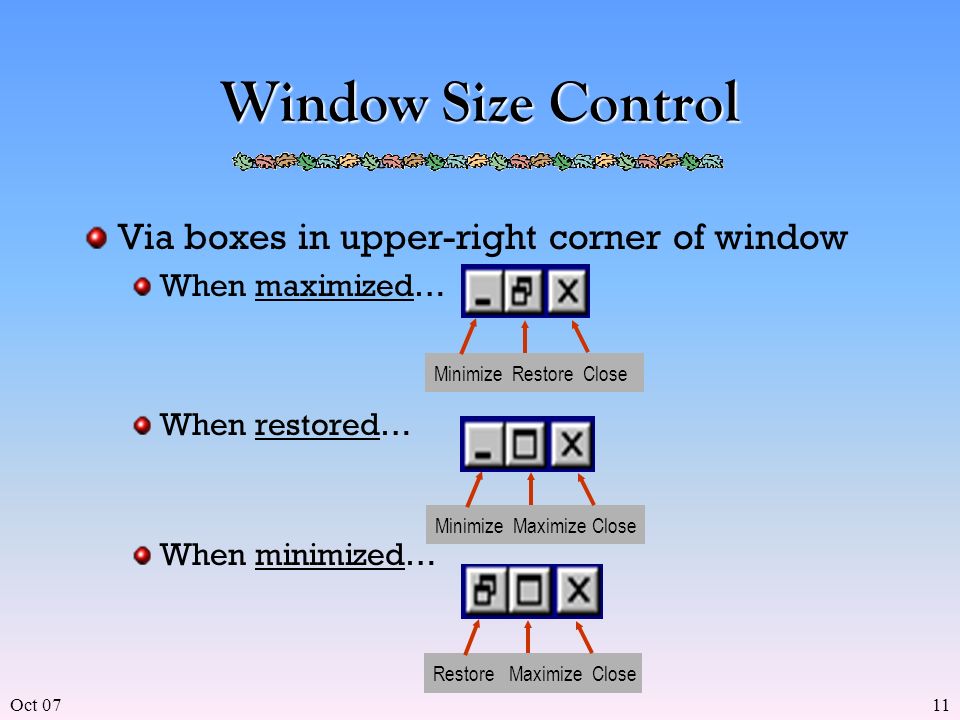 Window Size Control

Via boxes in upper-right corner of window

When maximized…

Minimize Restore Close

When restored…

Minimize Maximize Close

When minimized…

Restore Maximize Close

Oct 07

11